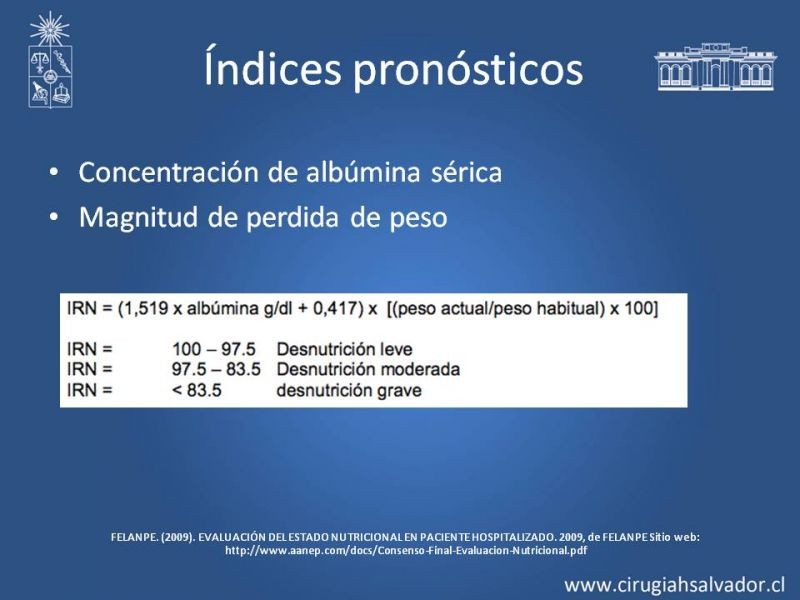 Índices pronósticos

• Concentración de albúmina sérica
• Magnitud de perdida de peso

IRN = (1,519 x albúmina g/dl + 0,417) x [(peso actual/peso habitual) x 100]

IRN = 100 – 97.5 Desnutrición leve
IRN = 97.5 – 83.5 Desnutrición moderada
IRN = < 83.5 desnutrición grave

FELANPE. (2009). EVALUACIÓN DEL ESTADO NUTRICIONAL EN PACIENTE HOSPITALIZADO. 2009, de FELANPE Sitio web: http://www.aanep.com/docs/Consenso-Final-Evaluacion-Nutricional.pdf

www.cirugiahsalvador.cl